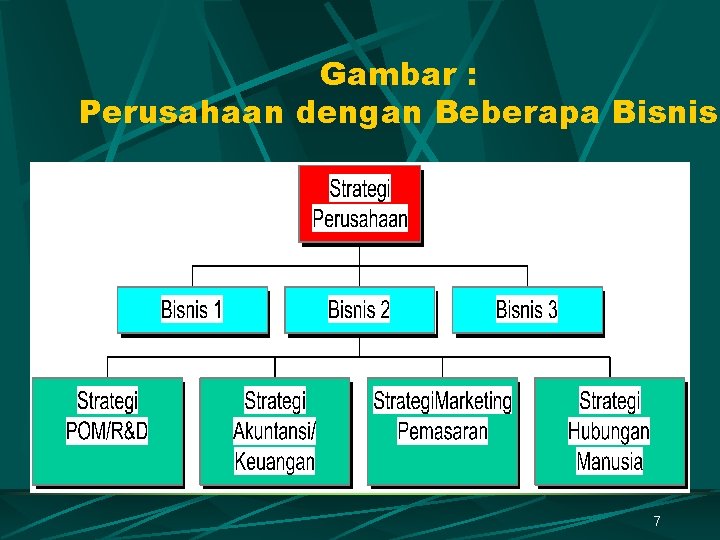 Gambar :
Perusahaan dengan Beberapa Bisnis

Strategi Perusahaan

Bisnis 1

Bisnis 2

Bisnis 3

Strategi POM/R&D

Strategi Akuntansi/ Keuangan

StrategiMarketing Pemasaran

Strategi Hubungan Manusia

7